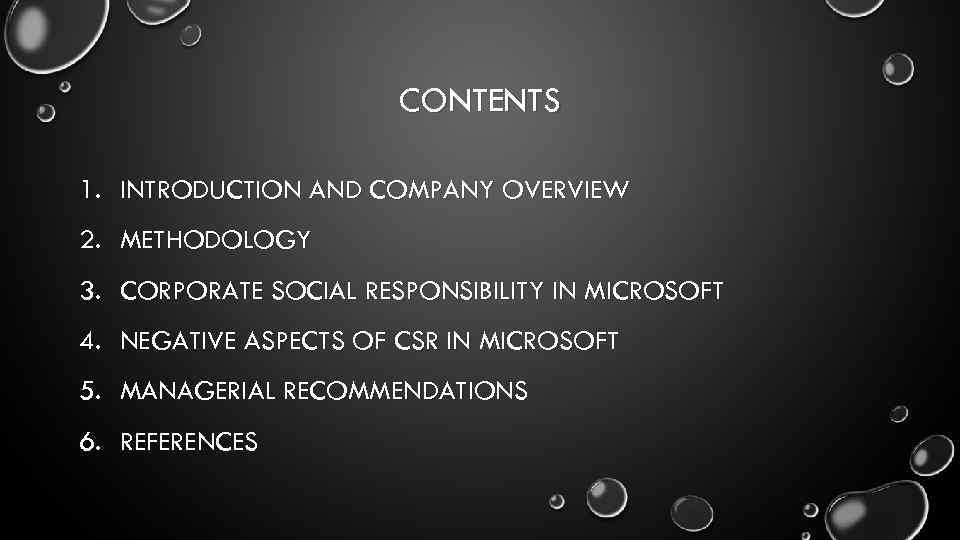 CONTENTS

1. INTRODUCTION AND COMPANY OVERVIEW
2. METHODOLOGY
3. CORPORATE SOCIAL RESPONSIBILITY IN MICROSOFT
4. NEGATIVE ASPECTS OF CSR IN MICROSOFT
5. MANAGERIAL RECOMMENDATIONS
6. REFERENCES